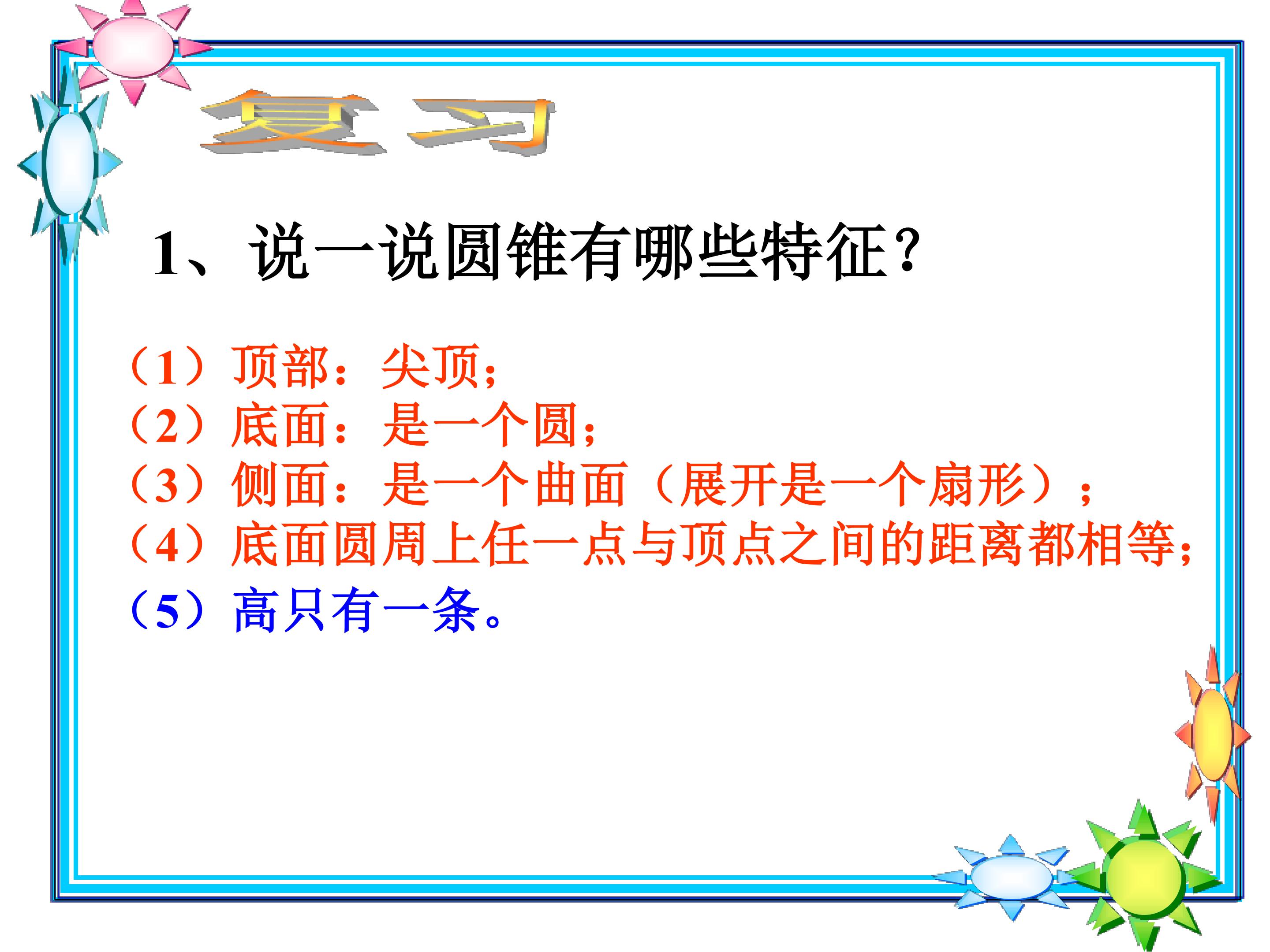 复习

1、说一说圆锥有哪些特征?

（1）顶部：尖顶;
（2）底面：是一个圆;
（3）侧面：是一个曲面（展开是一个扇形）;
（4）底面圆周上任一点与顶点之间的距离都相等;
（5）高只有一条。